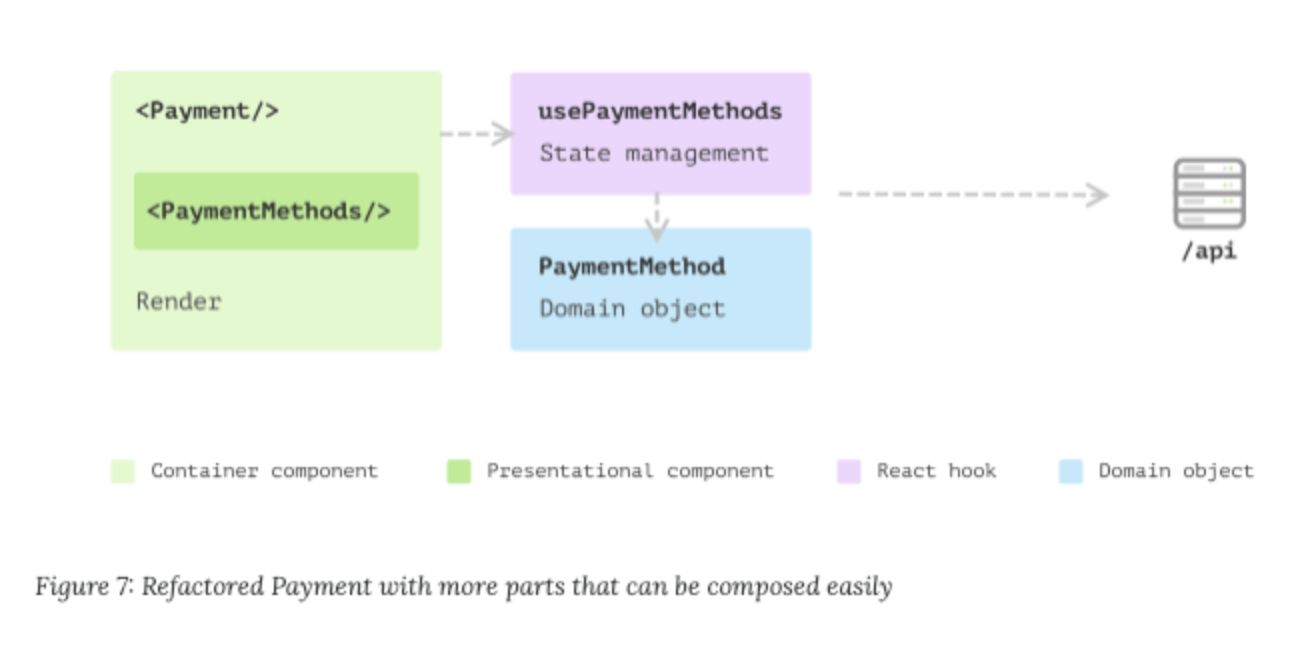 <Payment/>

<PaymentMethods/>

Render

usePaymentMethods
State management

PaymentMethod
Domain object

/api

Container component
Presentational component
React hook
Domain object

Figure 7: Refactored Payment with more parts that can be composed easily